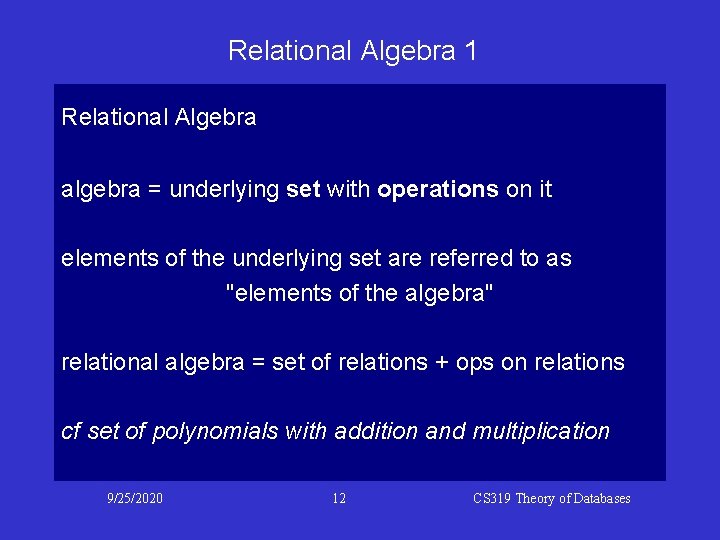 Relational Algebra 1

Relational Algebra

algebra = underlying set with operations on it

elements of the underlying set are referred to as "elements of the algebra"

relational algebra = set of relations + ops on relations

cf set of polynomials with addition and multiplication

9/25/2020

12

CS319 Theory of Databases